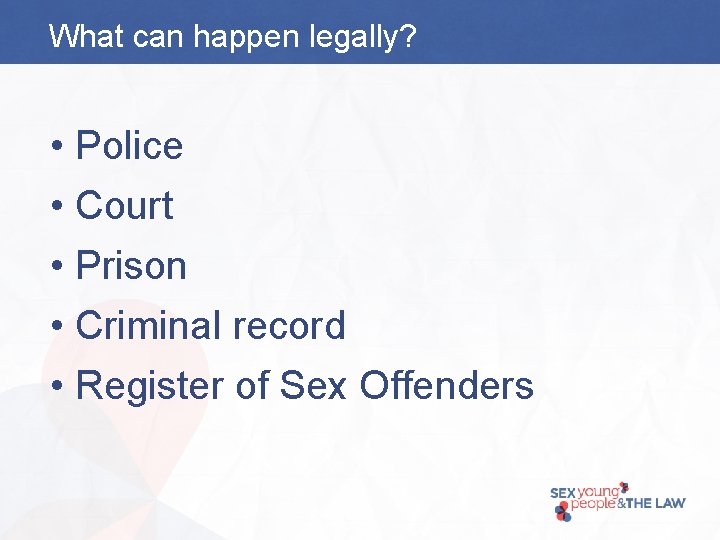 What can happen legally?

• Police
• Court
• Prison
• Criminal record
• Register of Sex Offenders

SEX young people & THE LAW